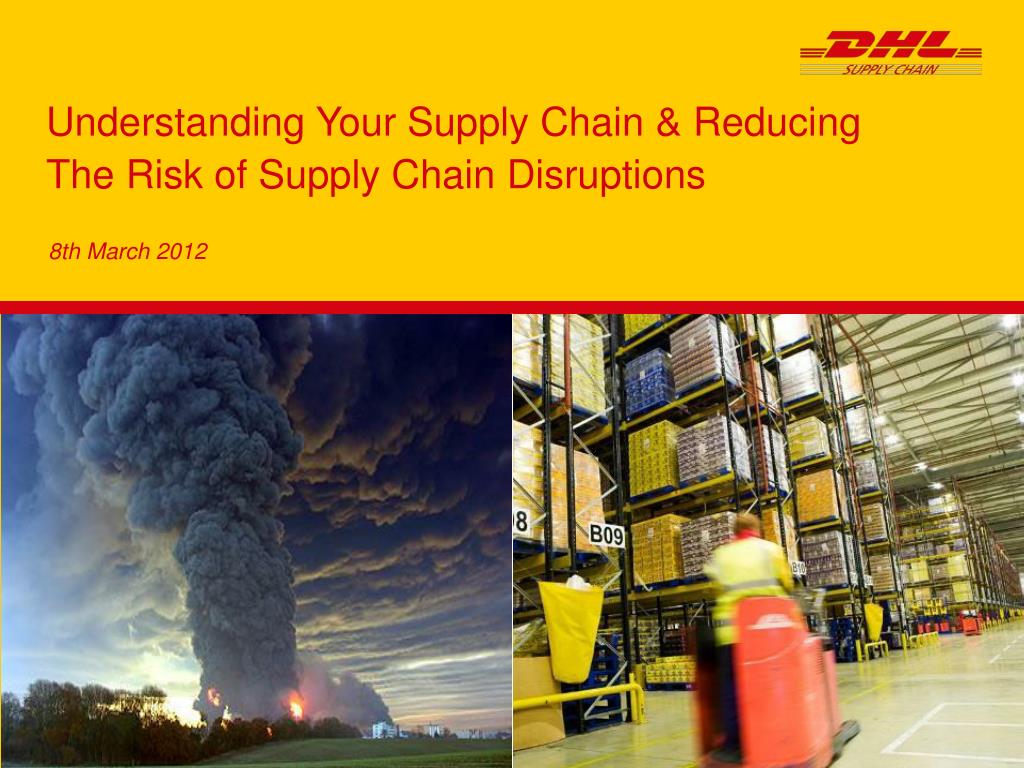 DHL
SUPPLY CHAIN

Understanding Your Supply Chain & Reducing The Risk of Supply Chain Disruptions

8th March 2012

08

B09